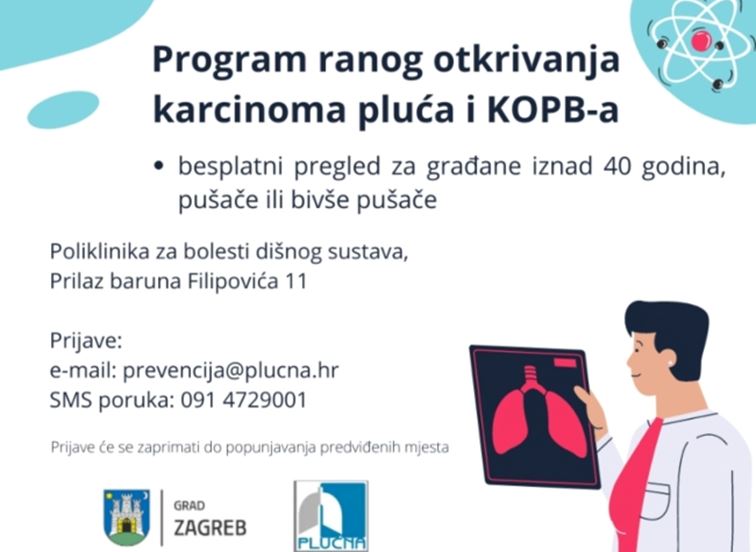 Program ranog otkrivanja karcinoma pluća i KOPB-a

• besplatni pregled za građane iznad 40 godina, pušače ili bivše pušače

Poliklinika za bolesti dišnog sustava,
Prilaz baruna Filipovića 11

Prijave:
e-mail: prevencija@plucna.hr
SMS poruka: 091 4729001

Prijave će se zaprimati do popunjavanja predviđenih mjesta

GRAD
ZAGREB

PLUĆNA